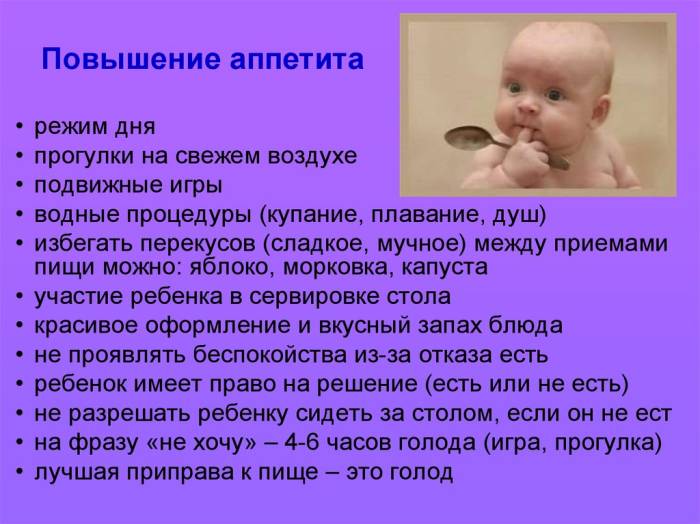 Повышение аппетита

• режим дня
• прогулки на свежем воздухе
• подвижные игры
• водные процедуры (купание, плавание, душ)
• избегать перекусов (сладкое, мучное) между приемами пищи можно: яблоко, морковка, капуста
• участие ребенка в сервировке стола
• красивое оформление и вкусный запах блюда
• не проявлять беспокойства из-за отказа есть
• ребенок имеет право на решение (есть или не есть)
• не разрешать ребенку сидеть за столом, если он не ест
• на фразу «не хочу» – 4-6 часов голода (игра, прогулка)
• лучшая приправа к пище – это голод